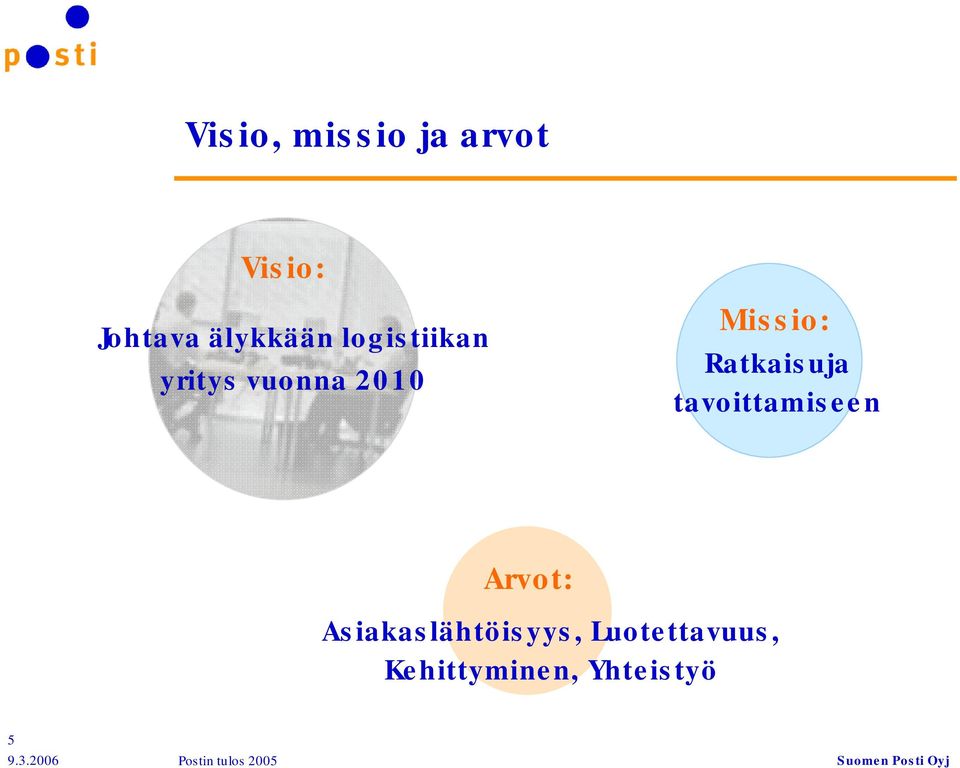 posti

Visio, missio ja arvot

Visio:

Johtava älykkään logistiikan yritys vuonna 2010

Missio:

Ratkaisuja tavoittamiseen

Arvot:

Asiakaslähtöisyys, Luotettavuus, Kehittyminen, Yhteistyö

5

9.3.2006

Postin tulos 2005

Suomen Posti Oyj